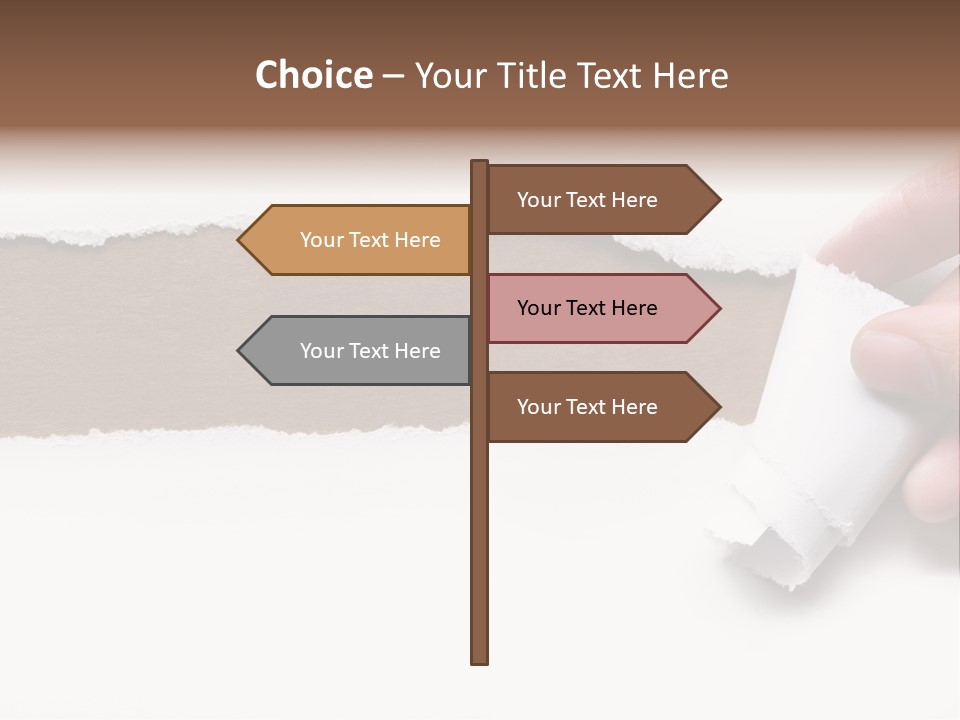 Choice – Your Title Text Here

Your Text Here

Your Text Here

Your Text Here

Your Text Here

Your Text Here